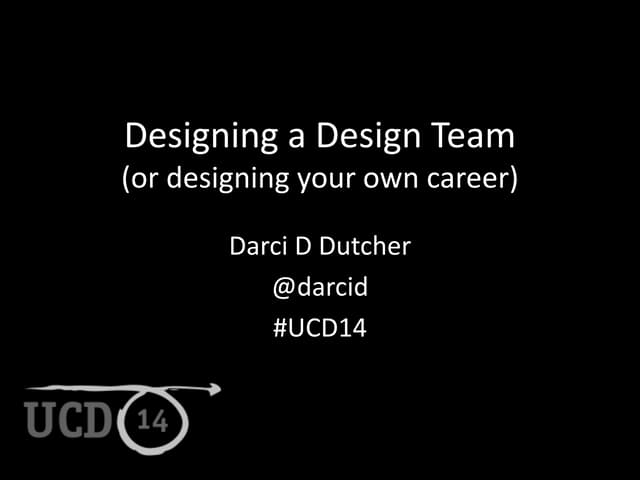 Designing a Design Team
(or designing your own career)

Darci D Dutcher
@darcid
#UCD14

UCD 14